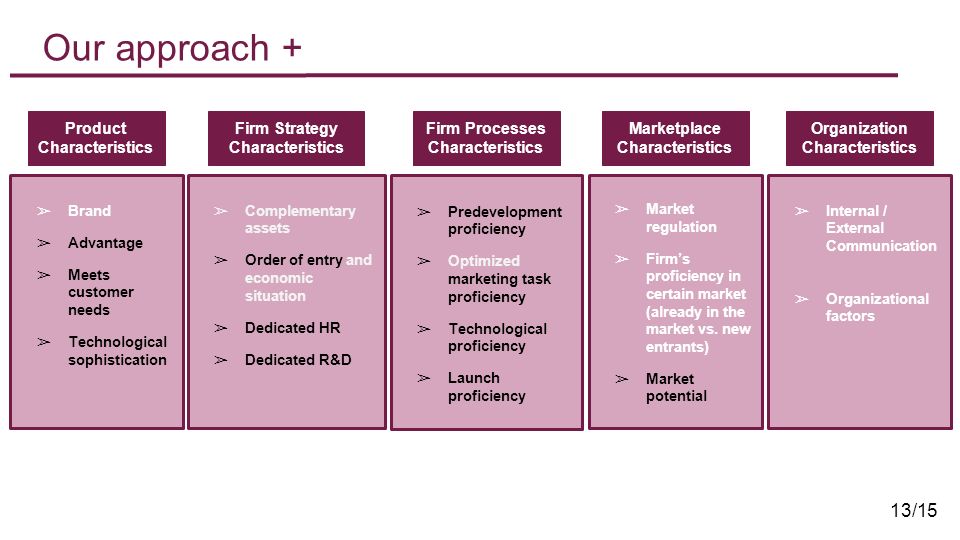 Our approach +

Product Characteristics

➢ Brand
➢ Advantage
➢ Meets customer needs
➢ Technological sophistication

Firm Strategy Characteristics

➢ Complementary assets
➢ Order of entry and economic situation
➢ Dedicated HR
➢ Dedicated R&D

Firm Processes Characteristics

➢ Predevelopment proficiency
➢ Optimized marketing task proficiency
➢ Technological proficiency
➢ Launch proficiency

Marketplace Characteristics

➢ Market regulation
➢ Firm's proficiency in certain market (already in the market vs. new entrants)
➢ Market potential

Organization Characteristics

➢ Internal / External Communication
➢ Organizational factors

13/15